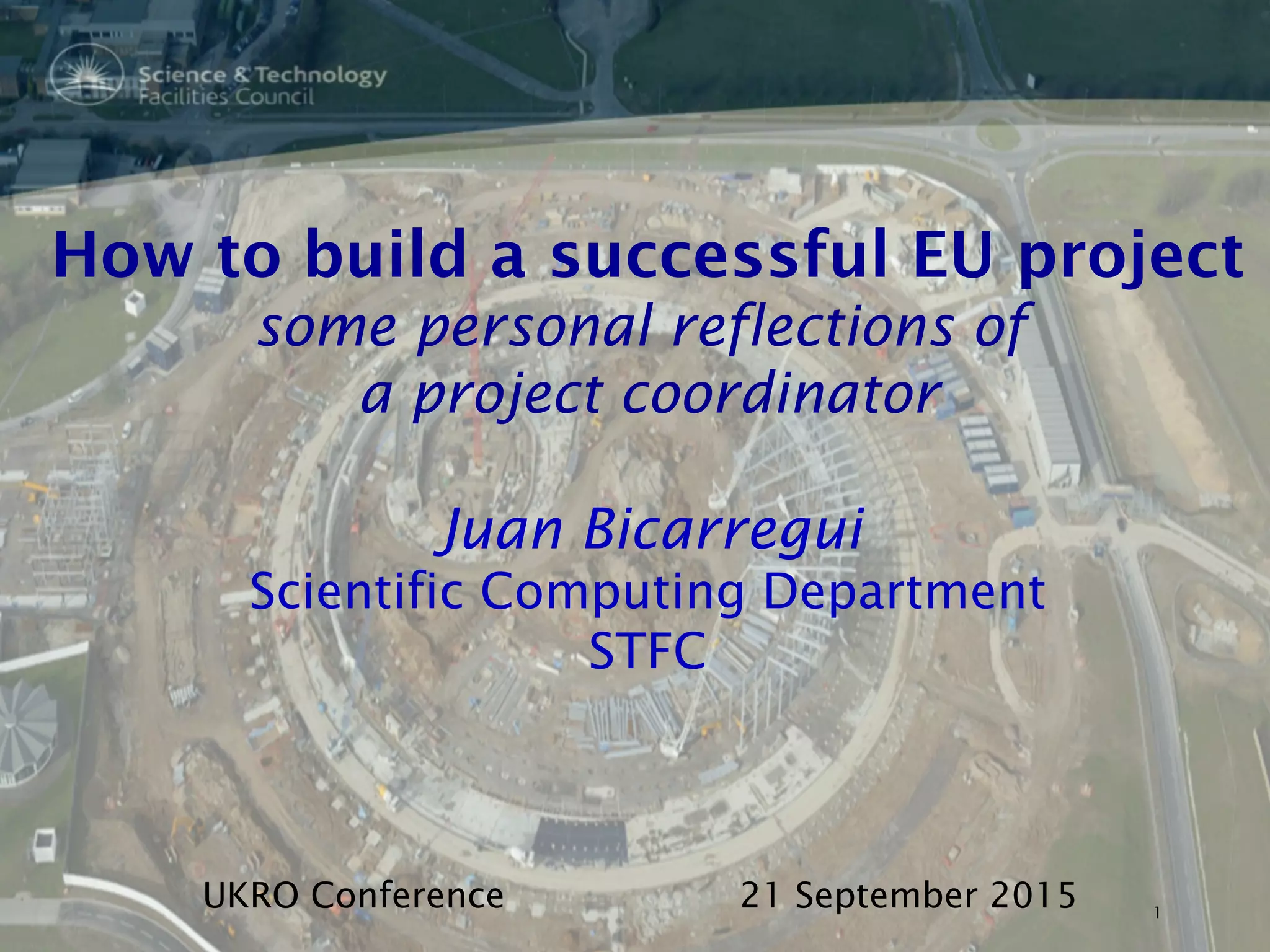 Science & Technology Facilities Council

How to build a successful EU project
some personal reflections of a project coordinator

Juan Bicarregui
Scientific Computing Department
STFC

UKRO Conference 21 September 2015

1